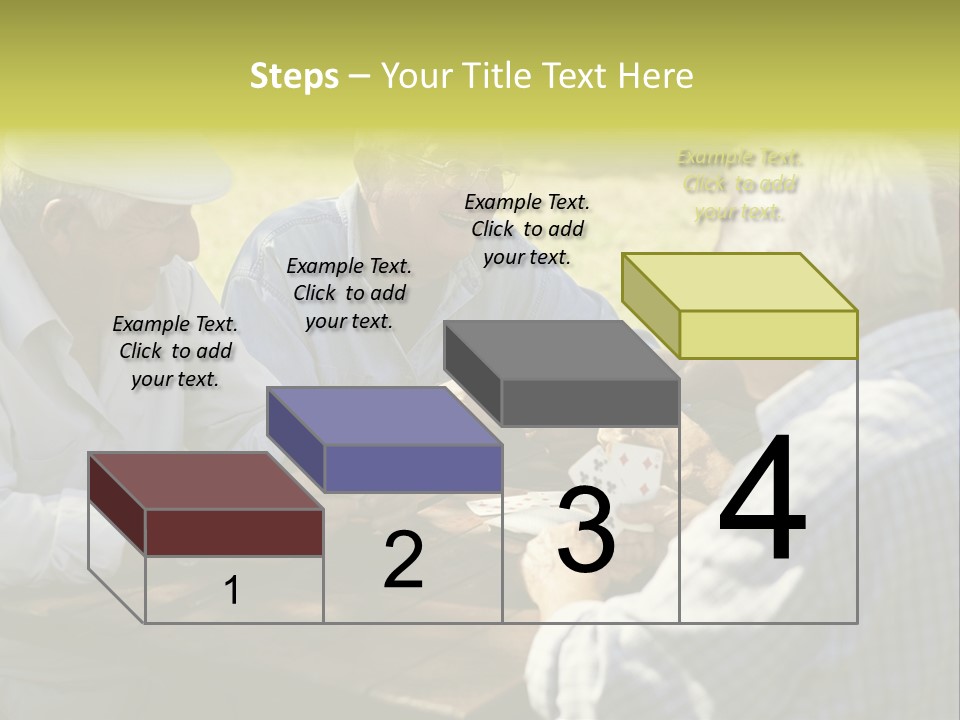 Steps – Your Title Text Here

Example Text. Click to add your text.

Example Text. Click to add your text.

Example Text. Click to add your text.

Example Text. Click to add your text.

1

2

3

4